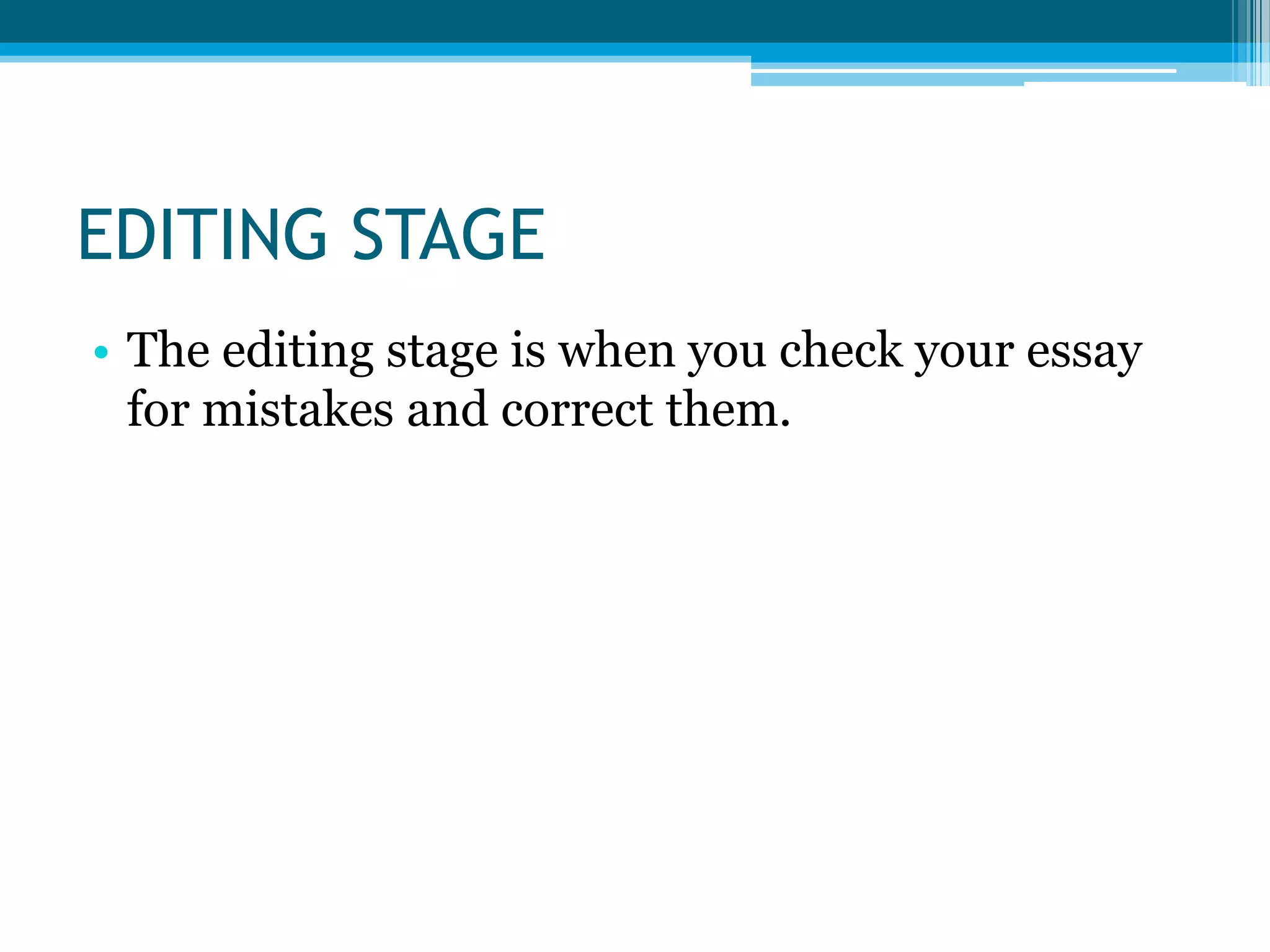 EDITING STAGE

• The editing stage is when you check your essay for mistakes and correct them.